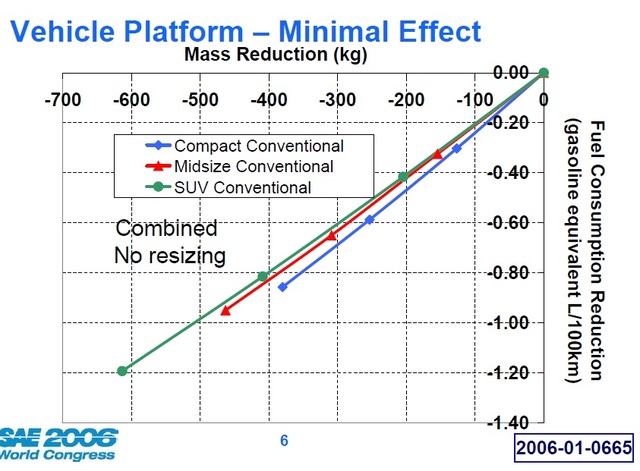 Vehicle Platform – Minimal Effect

Mass Reduction (kg)

-700 -600 -500 -400 -300 -200 -100 0

0.00
-0.20
-0.40
-0.60
-0.80
-1.00
-1.20
-1.40

Fuel Consumption Reduction (gasoline equivalent L/100km)

Compact Conventional
Midsize Conventional
SUV Conventional

Combined
No resizing

SAE 2006 World Congress

6

2006-01-0665